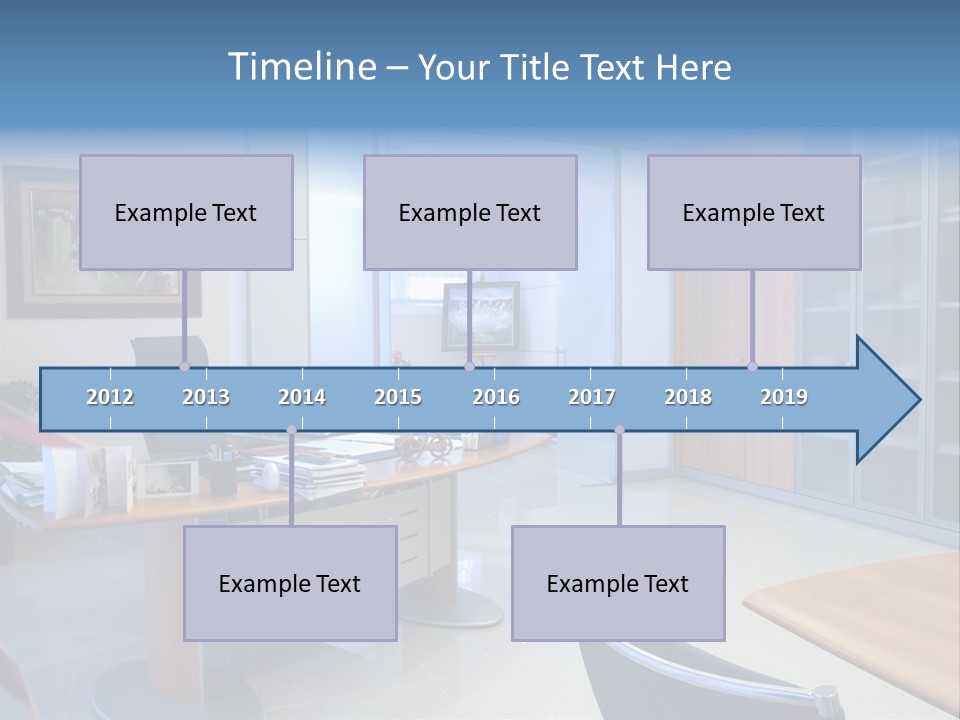 Timeline – Your Title Text Here

Example Text

Example Text

Example Text

2012 2013 2014 2015 2016 2017 2018 2019

Example Text

Example Text